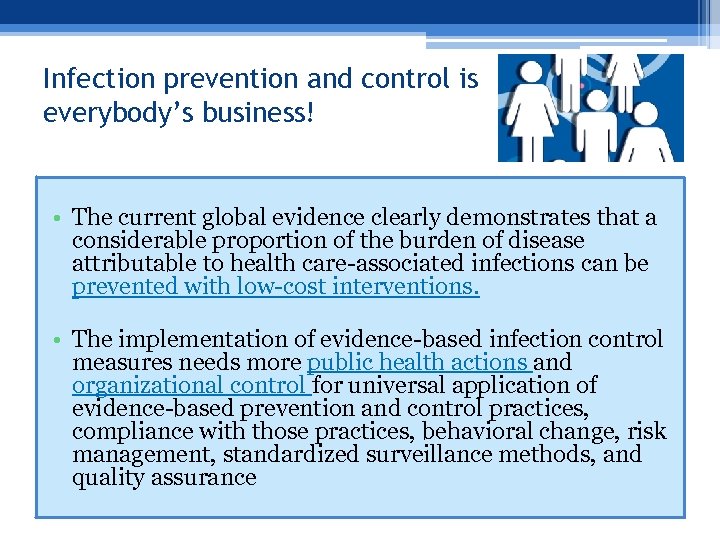 Infection prevention and control is everybody's business!

• The current global evidence clearly demonstrates that a considerable proportion of the burden of disease attributable to health care-associated infections can be prevented with low-cost interventions.

• The implementation of evidence-based infection control measures needs more public health actions and organizational control for universal application of evidence-based prevention and control practices, compliance with those practices, behavioral change, risk management, standardized surveillance methods, and quality assurance